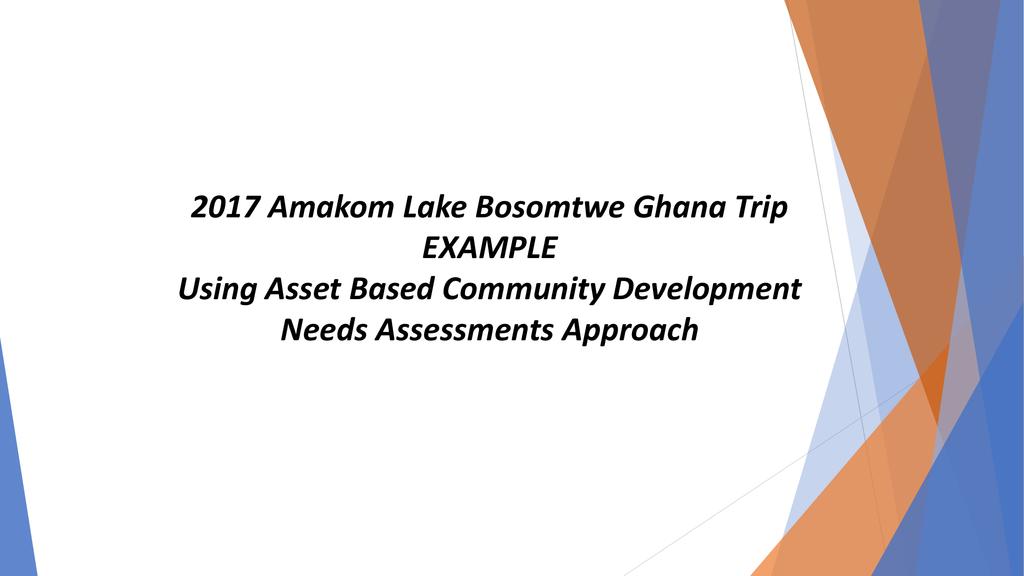 2017 Amakom Lake Bosomtwe Ghana Trip
EXAMPLE
Using Asset Based Community Development
Needs Assessments Approach